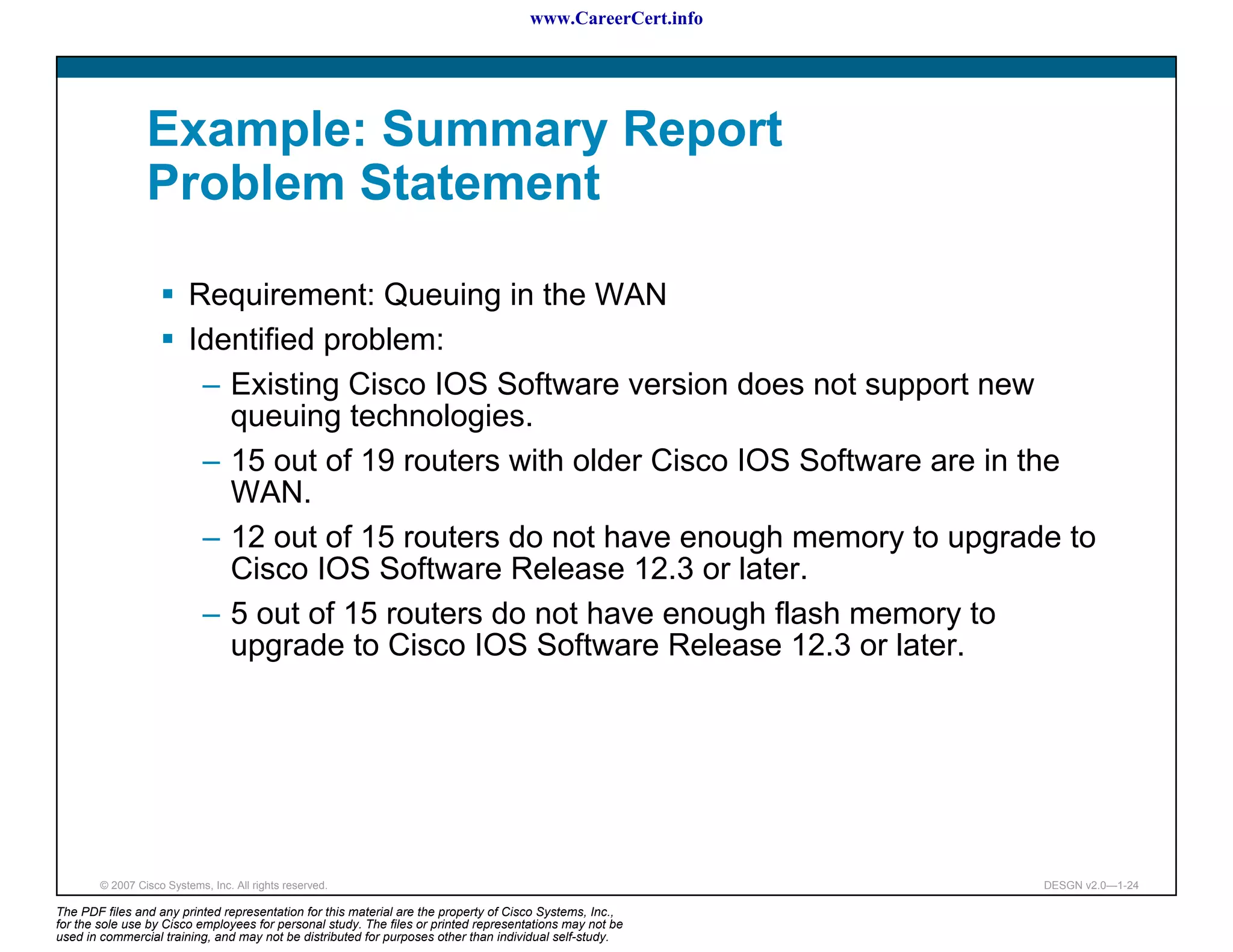 www.CareerCert.info

Example: Summary Report Problem Statement

▪ Requirement: Queuing in the WAN
▪ Identified problem:
– Existing Cisco IOS Software version does not support new queuing technologies.
– 15 out of 19 routers with older Cisco IOS Software are in the WAN.
– 12 out of 15 routers do not have enough memory to upgrade to Cisco IOS Software Release 12.3 or later.
– 5 out of 15 routers do not have enough flash memory to upgrade to Cisco IOS Software Release 12.3 or later.

© 2007 Cisco Systems, Inc. All rights reserved.

DESGN v2.0—1-24

The PDF files and any printed representation for this material are the property of Cisco Systems, Inc., for the sole use by Cisco employees for personal study. The files or printed representations may not be used in commercial training, and may not be distributed for purposes other than individual self-study.